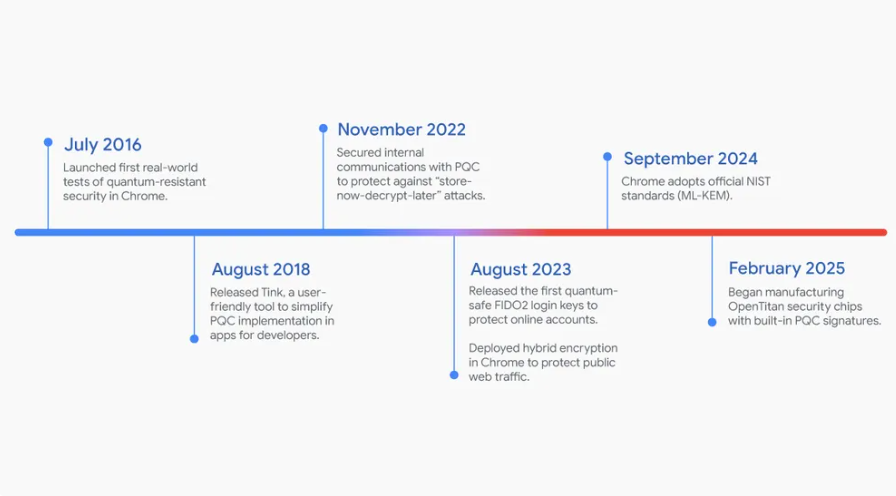 July 2016
Launched first real-world tests of quantum-resistant security in Chrome.

August 2018
Released Tink, a user-friendly tool to simplify PQC implementation in apps for developers.

November 2022
Secured internal communications with PQC to protect against "store-now-decrypt-later" attacks.

August 2023
Released the first quantum-safe FIDO2 login keys to protect online accounts.

Deployed hybrid encryption in Chrome to protect public web traffic.

September 2024
Chrome adopts official NIST standards (ML-KEM).

February 2025
Began manufacturing OpenTitan security chips with built-in PQC signatures.